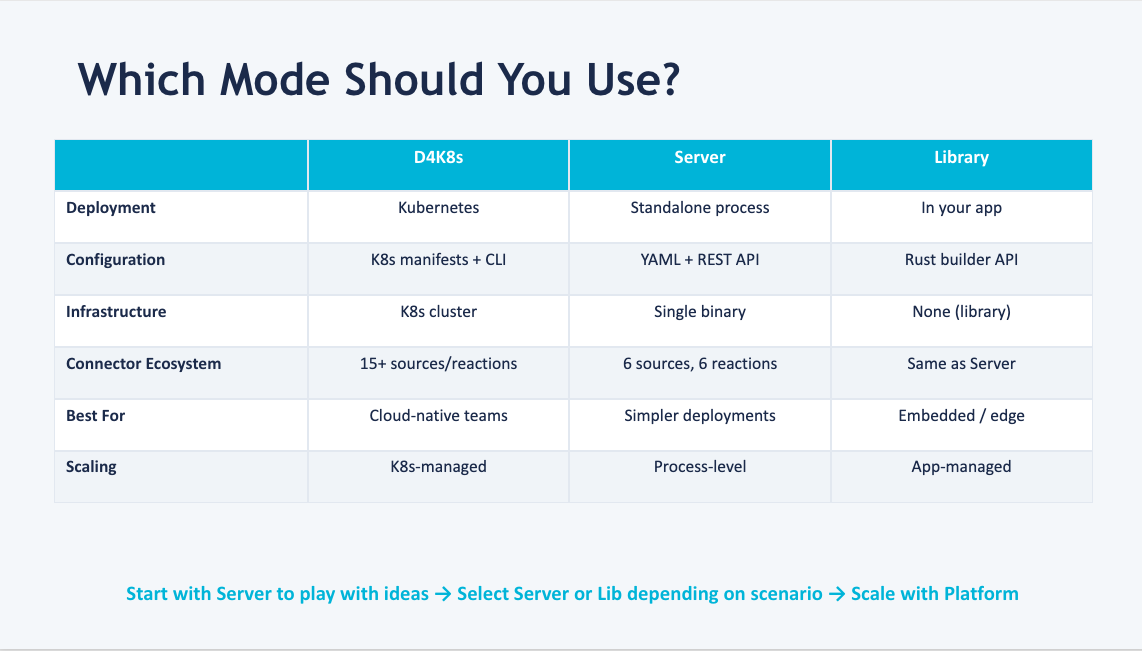 Which Mode Should You Use?

| | D4K8s | Server | Library |
|---|---|---|---|
| Deployment | Kubernetes | Standalone process | In your app |
| Configuration | K8s manifests + CLI | YAML + REST API | Rust builder API |
| Infrastructure | K8s cluster | Single binary | None (library) |
| Connector Ecosystem | 15+ sources/reactions | 6 sources, 6 reactions | Same as Server |
| Best For | Cloud-native teams | Simpler deployments | Embedded / edge |
| Scaling | K8s-managed | Process-level | App-managed |

Start with Server to play with ideas → Select Server or Lib depending on scenario → Scale with Platform